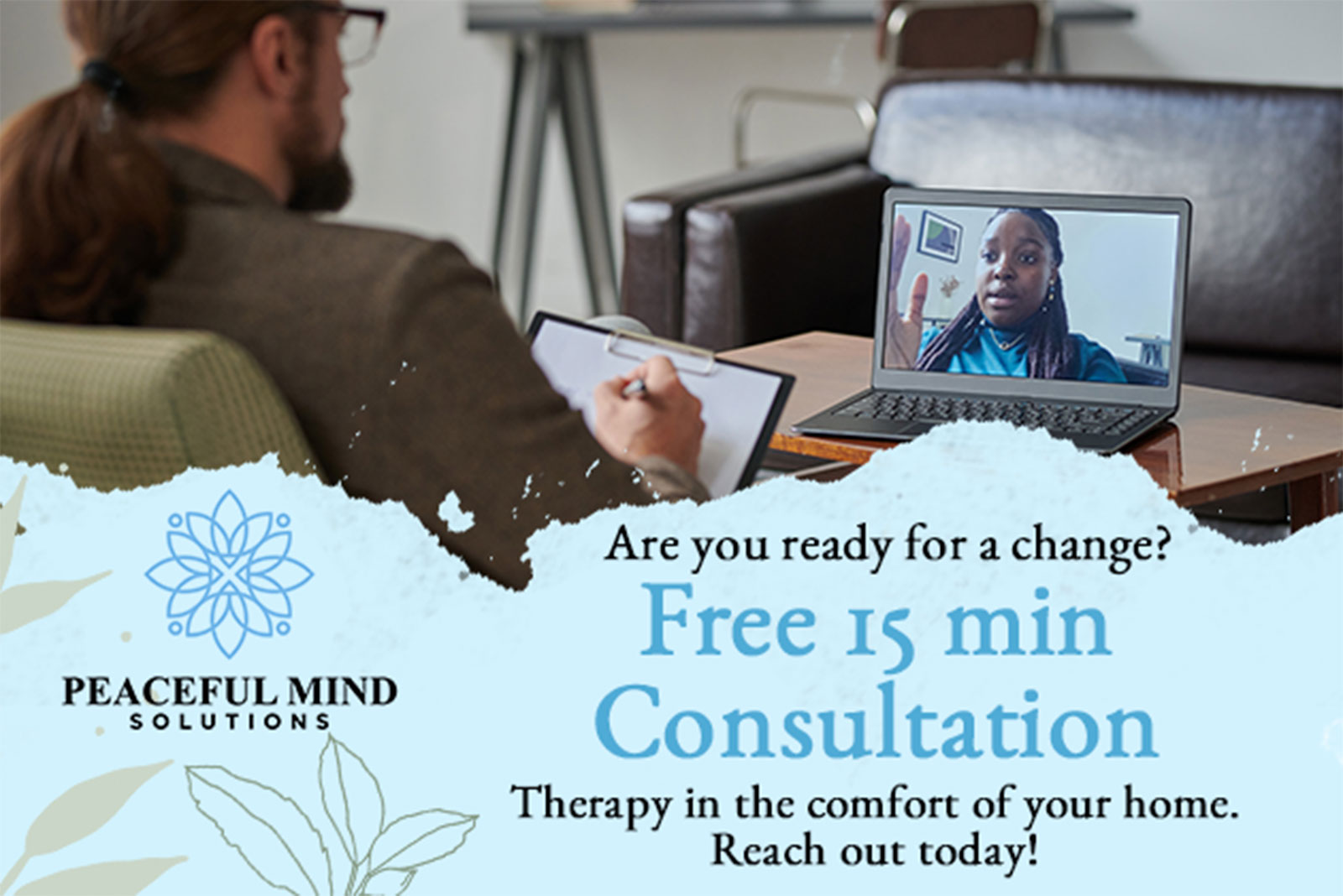 PEACEFUL MIND
SOLUTIONS

Are you ready for a change?

Free 15 min Consultation

Therapy in the comfort of your home.
Reach out today!